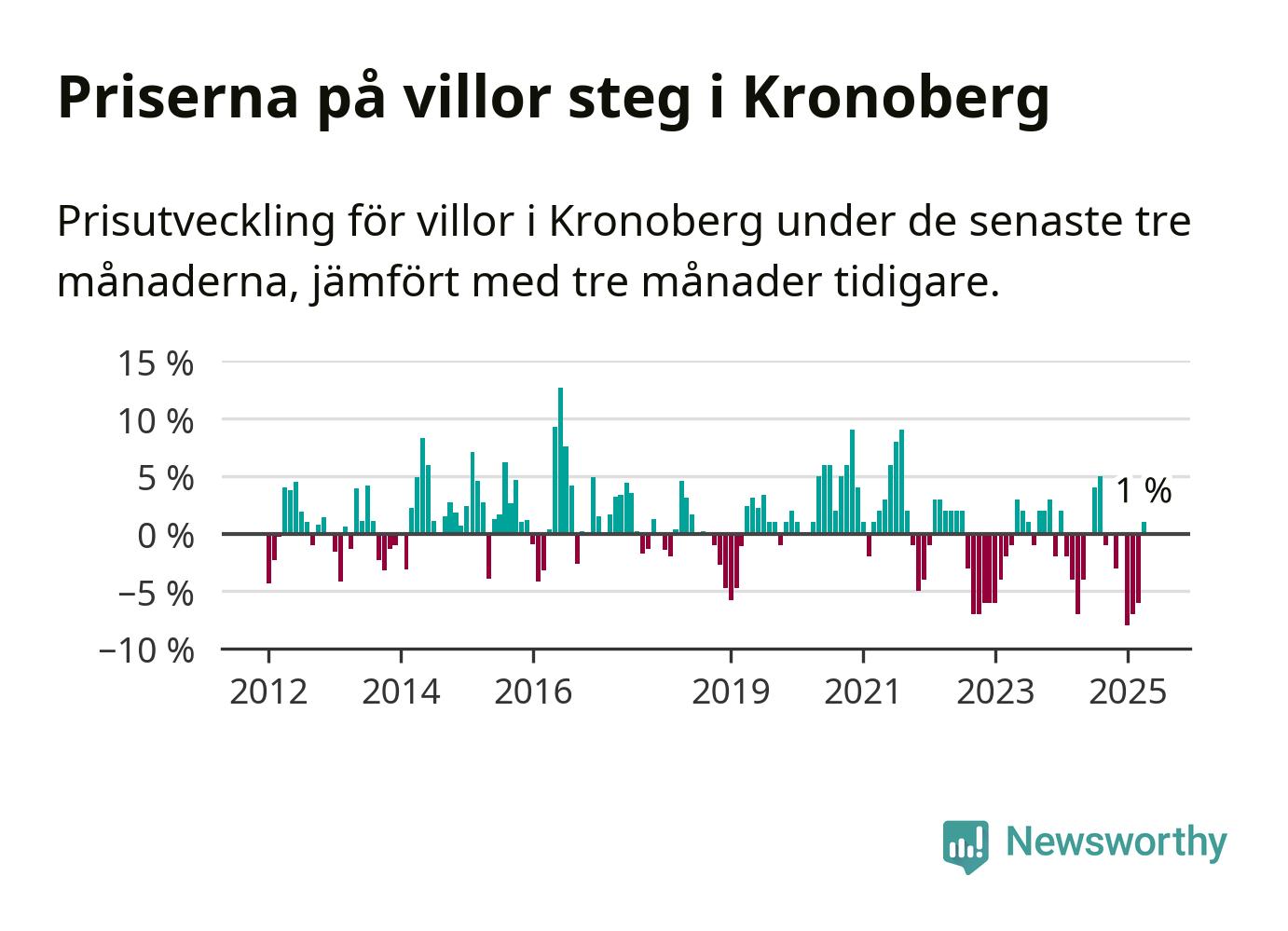 Priserna på villor steg i Kronoberg

Prisutveckling för villor i Kronoberg under de senaste tre månaderna, jämfört med tre månader tidigare.

15 %
10 %
5 %
0 %
−5 %
−10 %

1 %

2012
2014
2016
2019
2021
2023
2025

Newsworthy